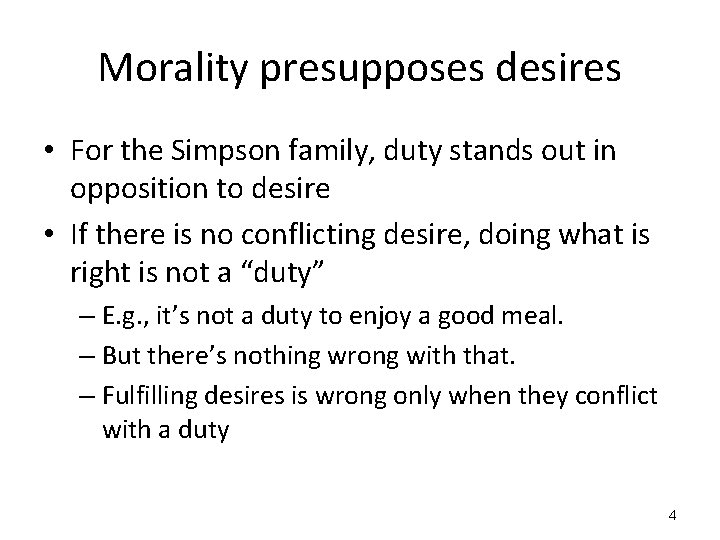 Morality presupposes desires

• For the Simpson family, duty stands out in opposition to desire
• If there is no conflicting desire, doing what is right is not a “duty”
– E.g., it’s not a duty to enjoy a good meal.
– But there’s nothing wrong with that.
– Fulfilling desires is wrong only when they conflict with a duty

4